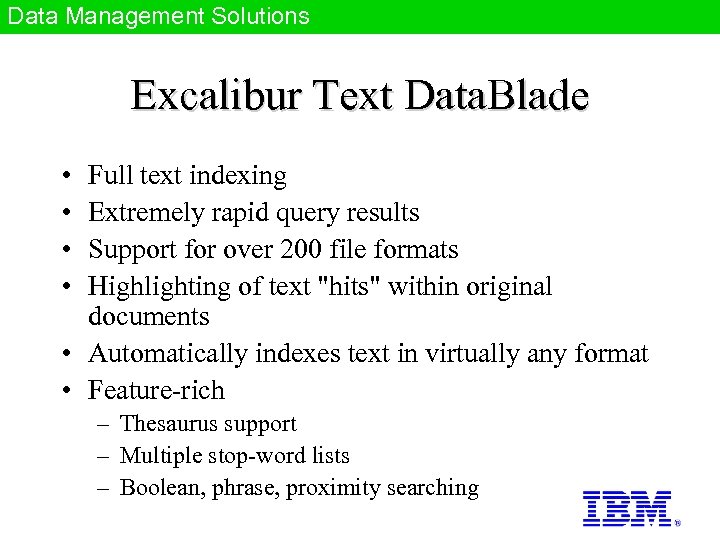 Data Management Solutions

Excalibur Text DataBlade

• Full text indexing
• Extremely rapid query results
• Support for over 200 file formats
• Highlighting of text "hits" within original documents
• Automatically indexes text in virtually any format
• Feature-rich
– Thesaurus support
– Multiple stop-word lists
– Boolean, phrase, proximity searching

IBM®